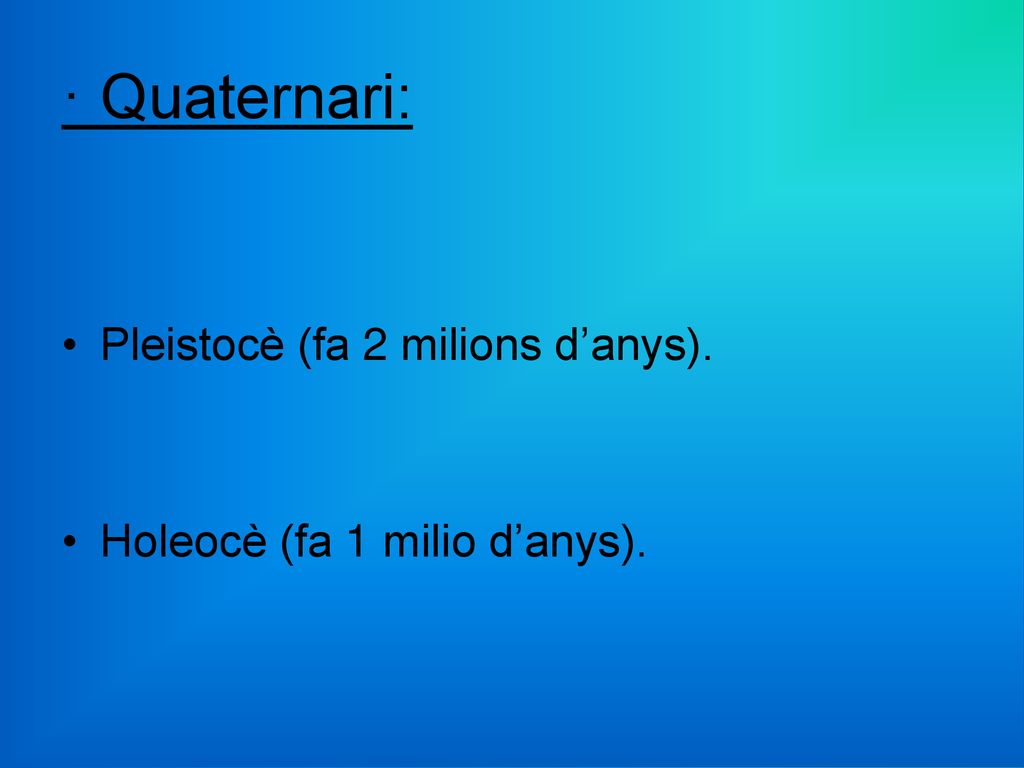 · Quaternari:

• Pleistocè (fa 2 milions d’anys).

• Holeocè (fa 1 milio d’anys).